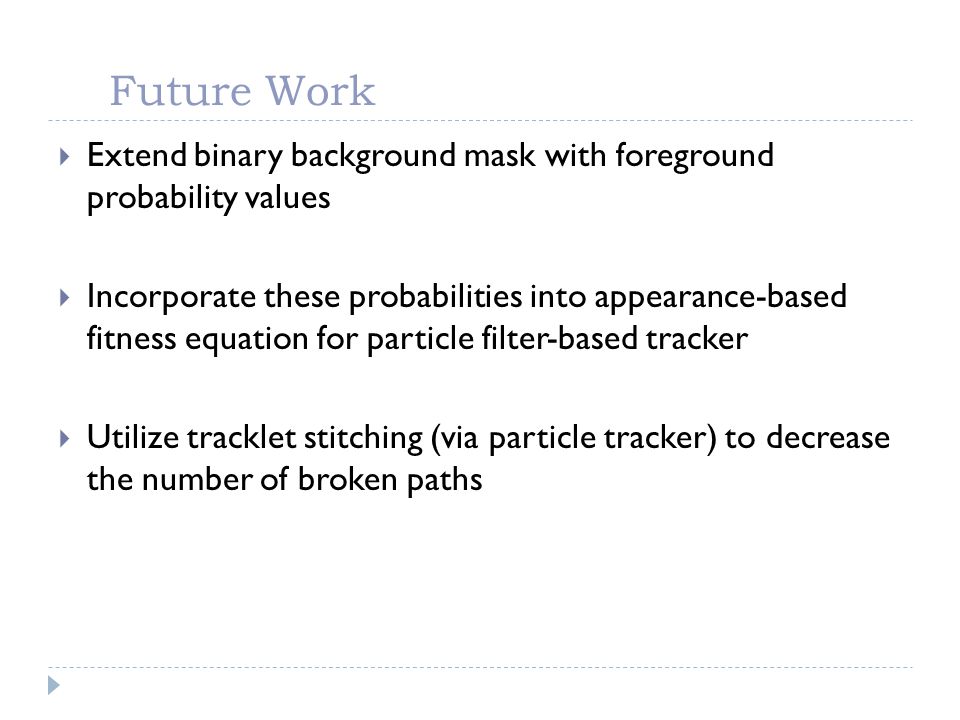 Future Work

Extend binary background mask with foreground probability values

Incorporate these probabilities into appearance-based fitness equation for particle filter-based tracker

Utilize tracklet stitching (via particle tracker) to decrease the number of broken paths